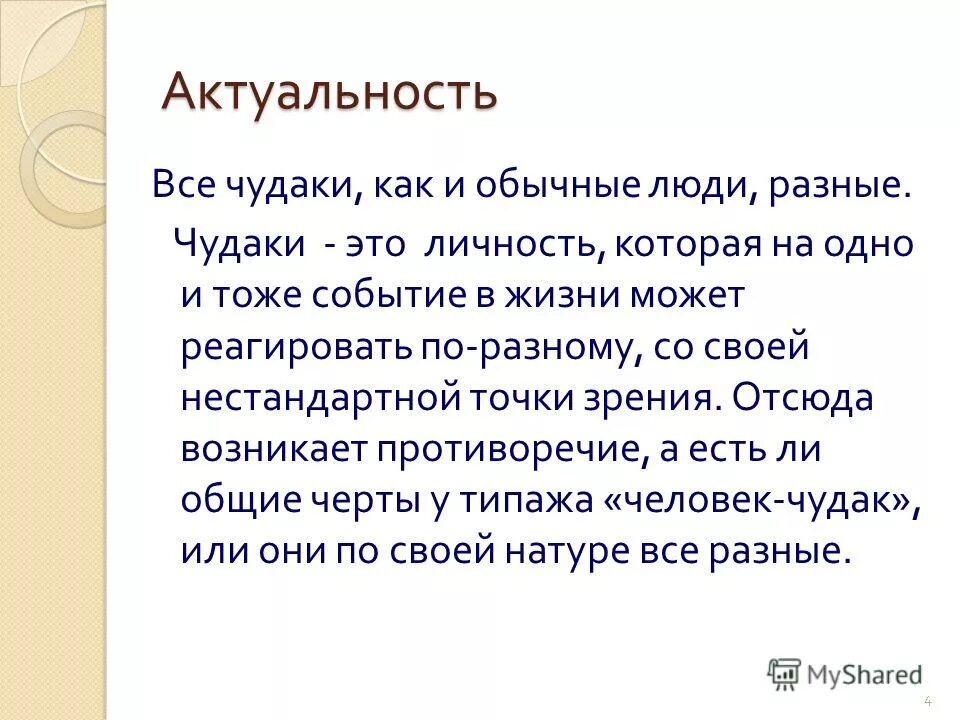 Актуальность

Все чудаки, как и обычные люди, разные.

Чудаки - это личность, которая на одно и тоже событие в жизни может реагировать по-разному, со своей нестандартной точки зрения. Отсюда возникает противоречие, а есть ли общие черты у типажа «человек-чудак», или они по своей натуре все разные.

MyShared

4